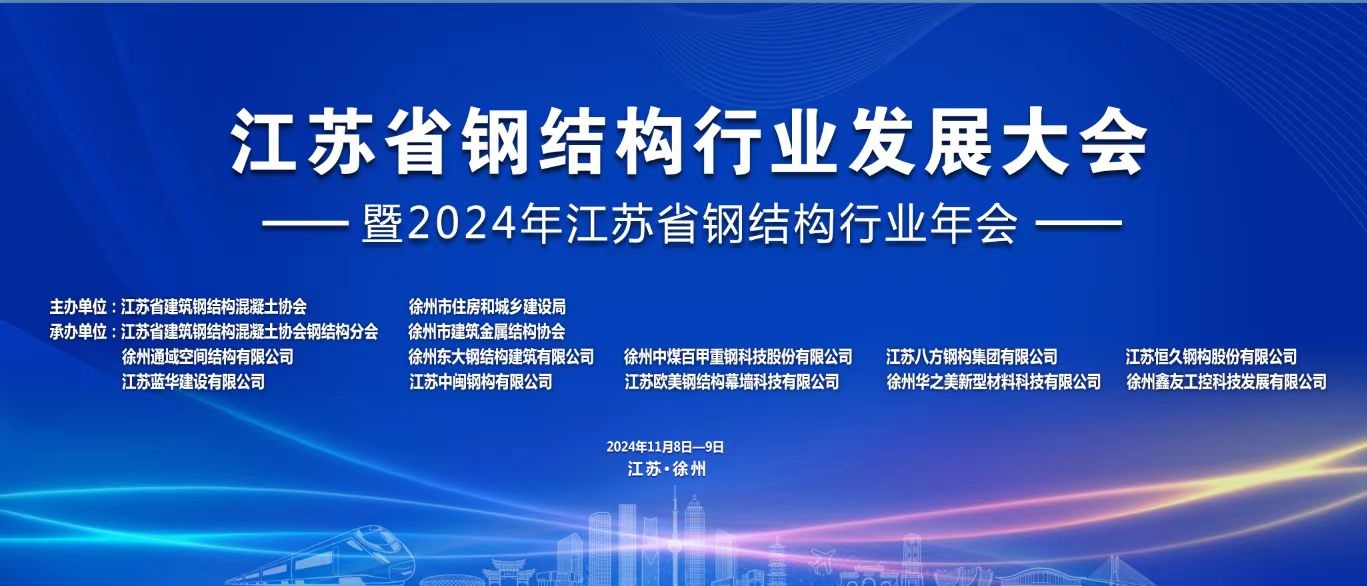 江苏省钢结构行业发展大会

—— 暨2024年江苏省钢结构行业年会 ——

主办单位：江苏省建筑钢结构混凝土协会　　徐州市住房和城乡建设局
承办单位：江苏省建筑钢结构混凝土协会钢结构分会　　徐州市建筑金属结构协会
徐州通域空间结构有限公司　　徐州东大钢结构建筑有限公司　　徐州中煤百甲重钢科技股份有限公司　　江苏八方钢构集团有限公司　　江苏恒久钢构股份有限公司
江苏蓝华建设有限公司　　江苏中闽钢构有限公司　　江苏欧美钢结构幕墙科技有限公司　　徐州华之美新型材料科技有限公司　　徐州鑫友工控科技发展有限公司

2024年11月8日—9日
江苏·徐州